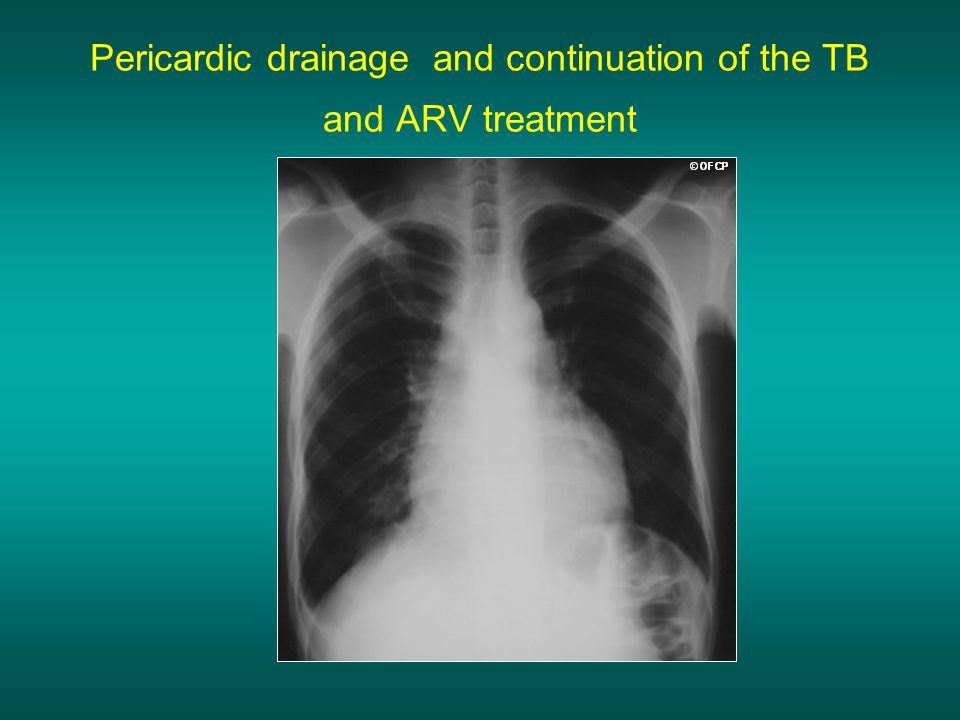 Pericardic drainage and continuation of the TB and ARV treatment

©OFCP